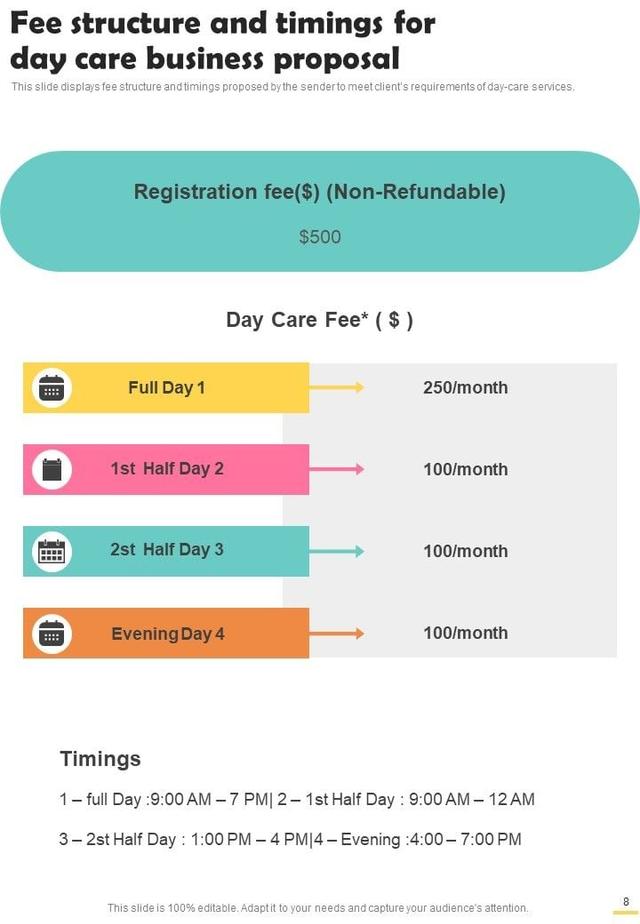 Fee structure and timings for day care business proposal

This slide displays fee structure and timings proposed by the sender to meet client's requirements of day-care services.

Registration fee($) (Non-Refundable)

$500

Day Care Fee* ( $ )

Full Day 1

250/month

1st Half Day 2

100/month

2st Half Day 3

100/month

Evening Day 4

100/month

Timings

1 – full Day :9:00 AM – 7 PM| 2 – 1st Half Day : 9:00 AM – 12 AM

3 – 2st Half Day : 1:00 PM – 4 PM|4 – Evening :4:00 – 7:00 PM

This slide is 100% editable. Adapt it to your needs and capture your audience's attention.

8